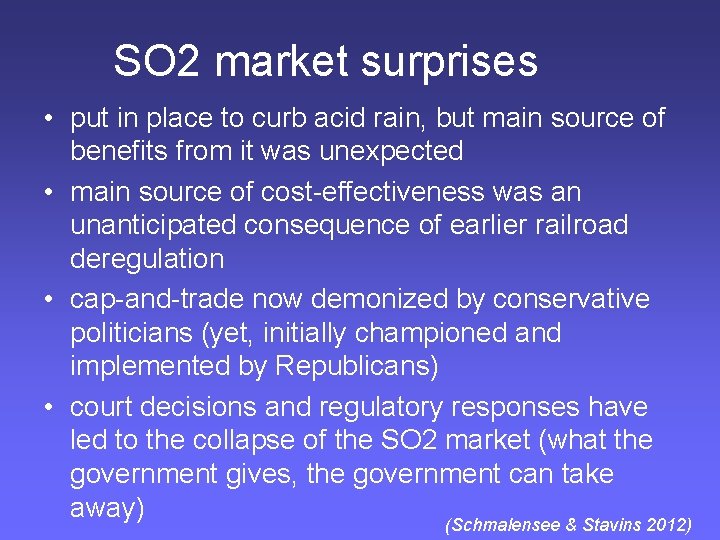 SO2 market surprises

• put in place to curb acid rain, but main source of benefits from it was unexpected

• main source of cost-effectiveness was an unanticipated consequence of earlier railroad deregulation

• cap-and-trade now demonized by conservative politicians (yet, initially championed and implemented by Republicans)

• court decisions and regulatory responses have led to the collapse of the SO2 market (what the government gives, the government can take away)

(Schmalensee & Stavins 2012)